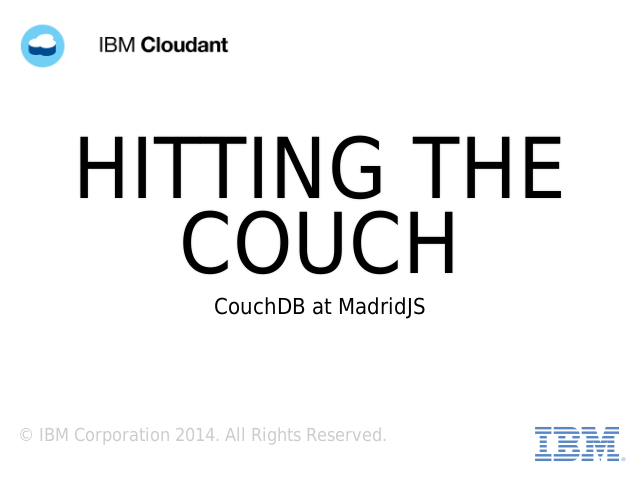 IBM Cloudant

HITTING THE COUCH

CouchDB at MadridJS

© IBM Corporation 2014. All Rights Reserved.

IBM